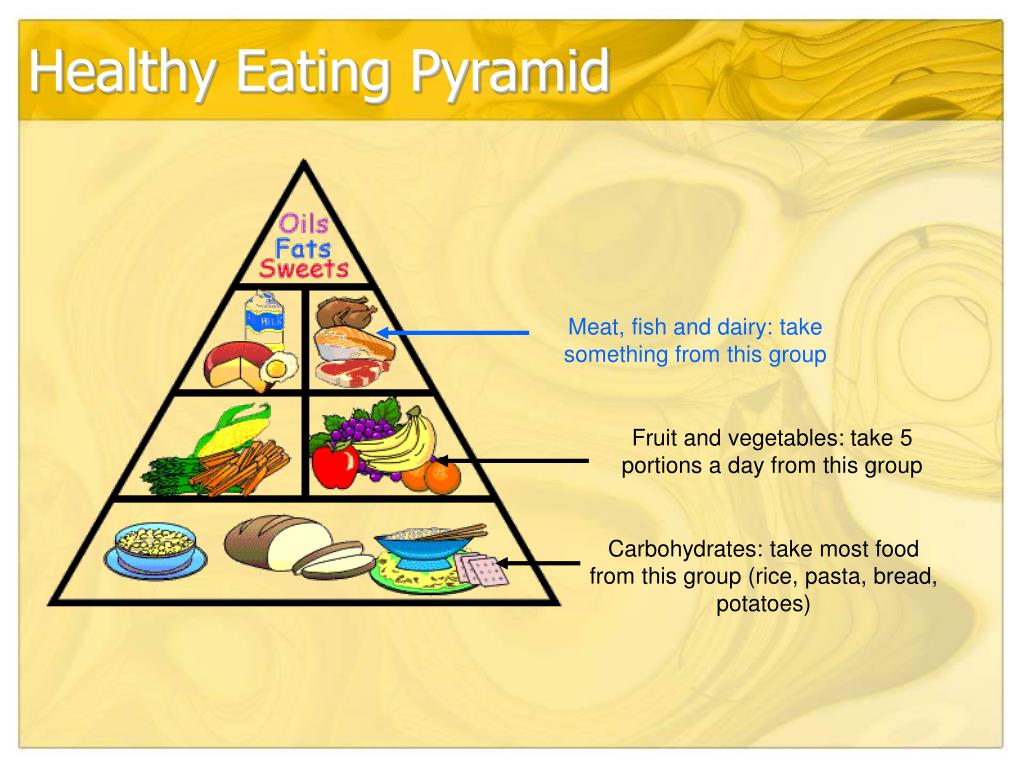 Healthy Eating Pyramid

Oils
Fats
Sweets

MILK

Meat, fish and dairy: take something from this group

Fruit and vegetables: take 5 portions a day from this group

Carbohydrates: take most food from this group (rice, pasta, bread, potatoes)